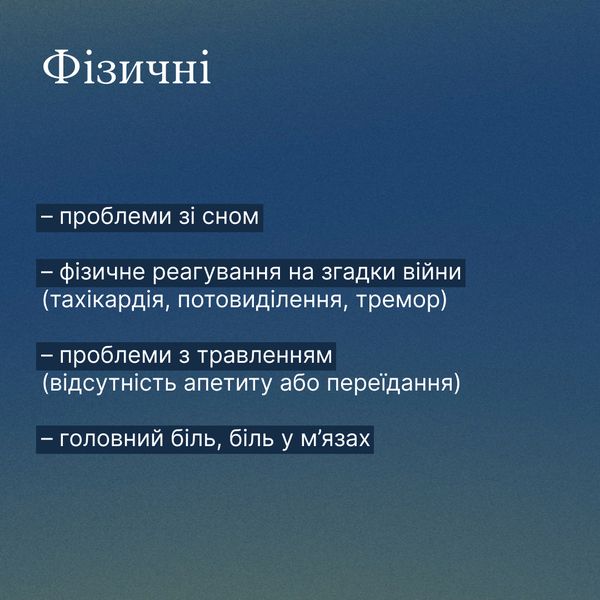 Фізичні

– проблеми зі сном

– фізичне реагування на згадки війни (тахікардія, потовиділення, тремор)

– проблеми з травленням (відсутність апетиту або переїдання)

– головний біль, біль у м’язах